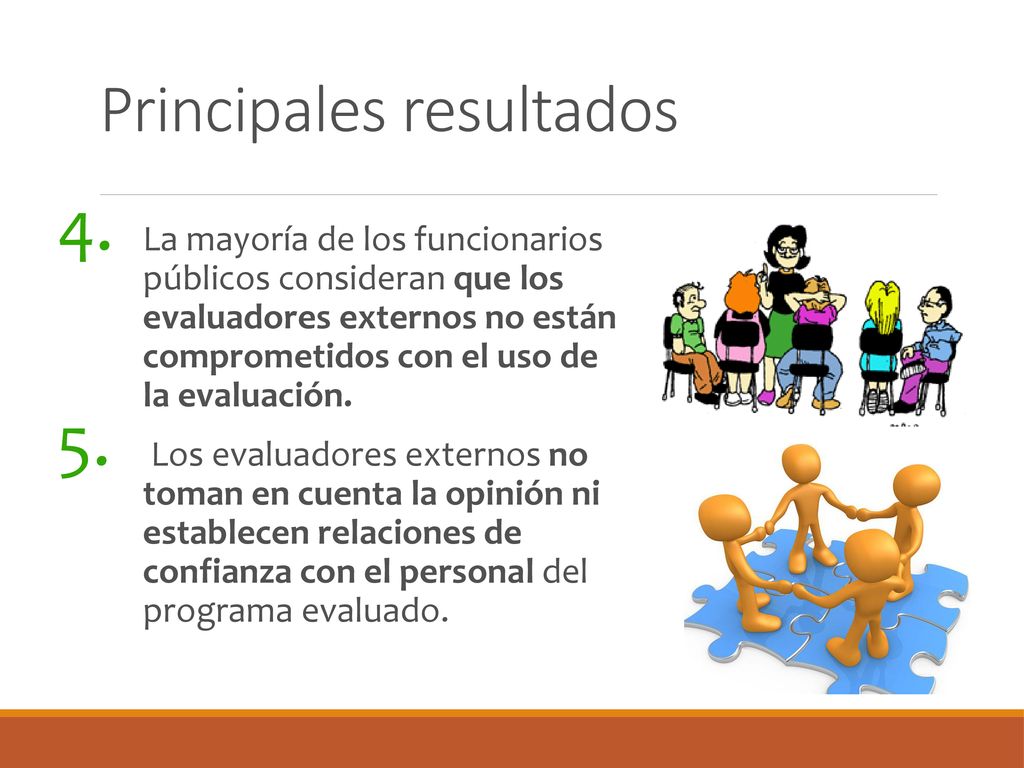 Principales resultados

4. La mayoría de los funcionarios públicos consideran que los evaluadores externos no están comprometidos con el uso de la evaluación.

5. Los evaluadores externos no toman en cuenta la opinión ni establecen relaciones de confianza con el personal del programa evaluado.